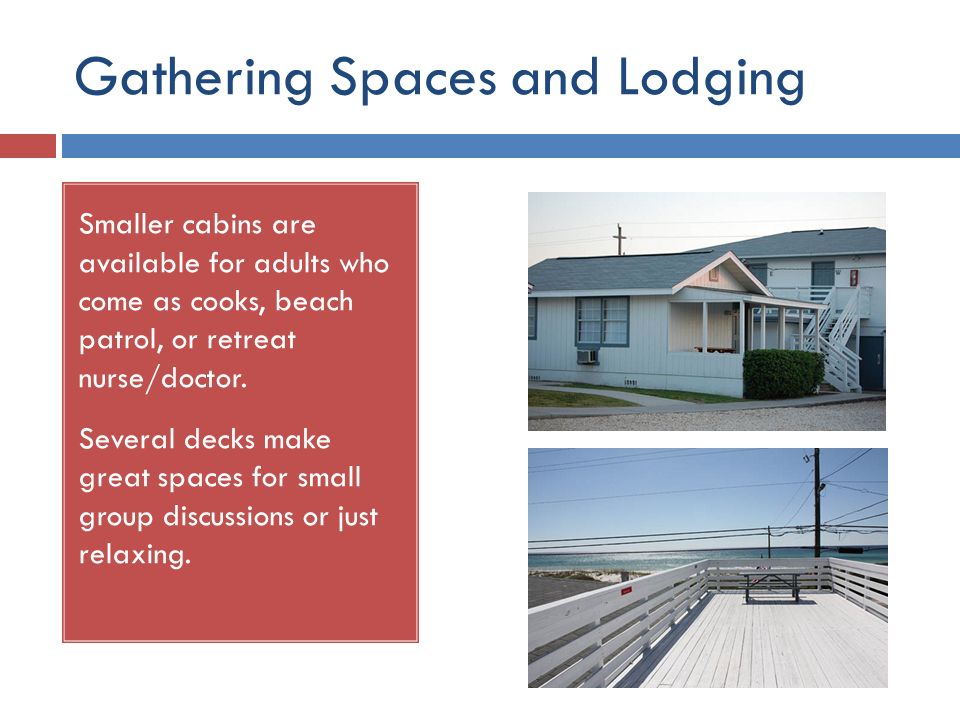 Gathering Spaces and Lodging

Smaller cabins are available for adults who come as cooks, beach patrol, or retreat nurse/doctor.

Several decks make great spaces for small group discussions or just relaxing.